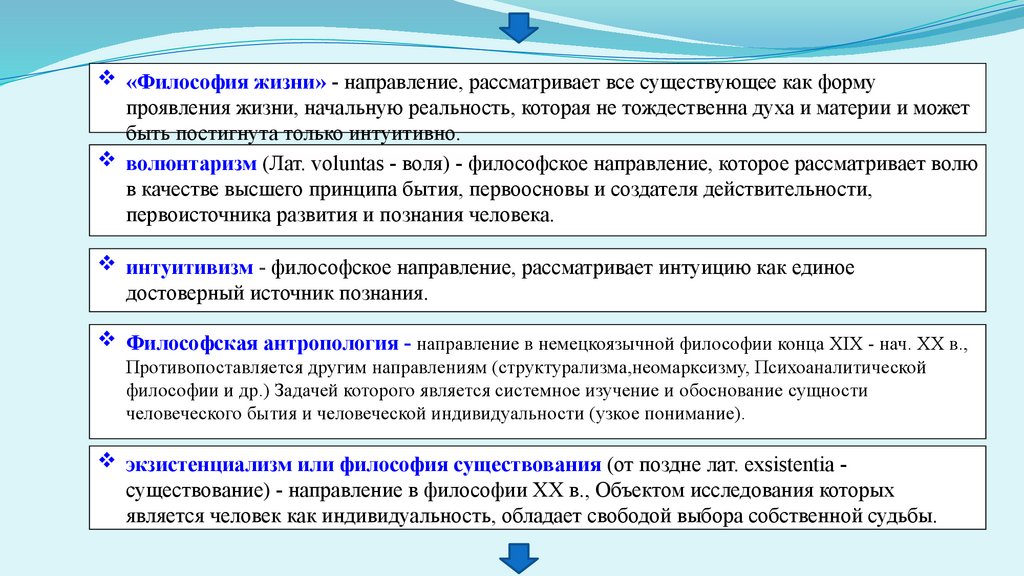 ❖ «Философия жизни» - направление, рассматривает все существующее как форму проявления жизни, начальную реальность, которая не тождественна духа и материи и может быть постигнута только интуитивно.

❖ волюнтаризм (Лат. voluntas - воля) - философское направление, которое рассматривает волю в качестве высшего принципа бытия, первоосновы и создателя действительности, первоисточника развития и познания человека.

❖ интуитивизм - философское направление, рассматривает интуицию как единое достоверный источник познания.

❖ Философская антропология - направление в немецкоязычной философии конца XIX - нач. XX в., Противопоставляется другим направлениям (структурализма,неомарксизму, Психоаналитической философии и др.) Задачей которого является системное изучение и обоснование сущности человеческого бытия и человеческой индивидуальности (узкое понимание).

❖ экзистенциализм или философия существования (от поздне лат. exsistentia - существование) - направление в философии XX в., Объектом исследования которых является человек как индивидуальность, обладает свободой выбора собственной судьбы.